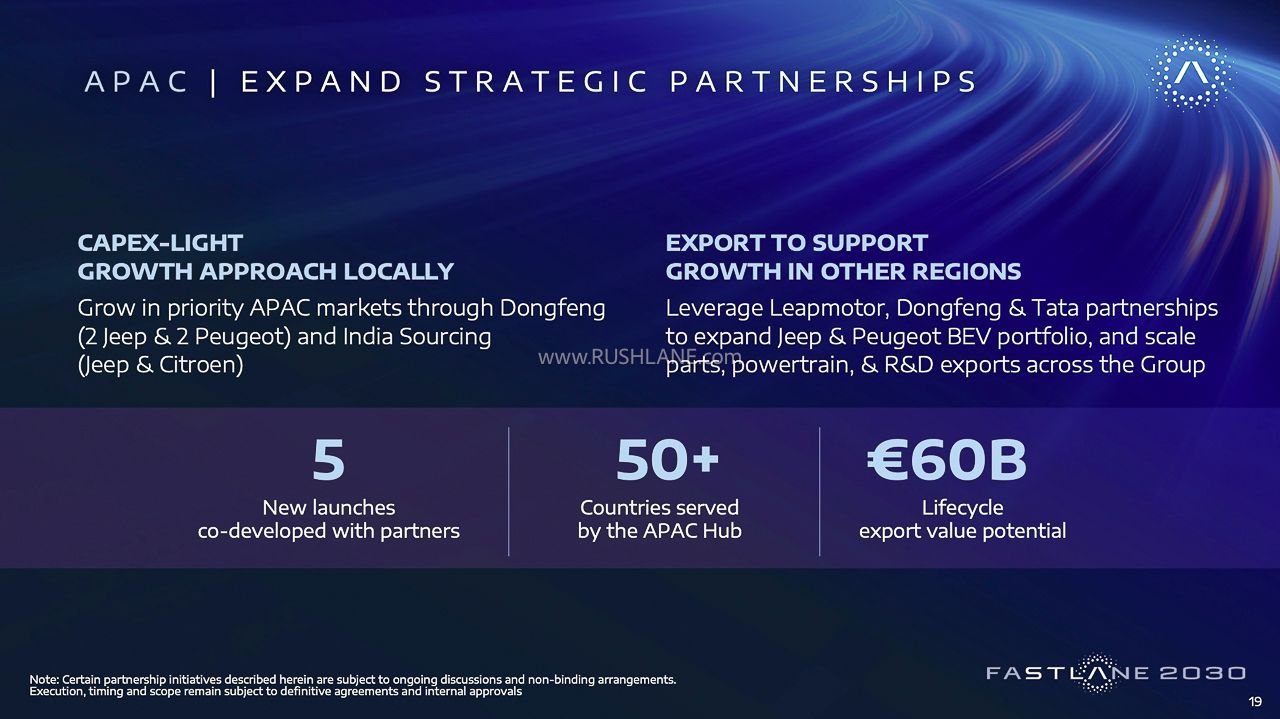 APAC | EXPAND STRATEGIC PARTNERSHIPS

CAPEX-LIGHT
GROWTH APPROACH LOCALLY

Grow in priority APAC markets through Dongfeng (2 Jeep & 2 Peugeot) and India Sourcing (Jeep & Citroen)

EXPORT TO SUPPORT
GROWTH IN OTHER REGIONS

Leverage Leapmotor, Dongfeng & Tata partnerships to expand Jeep & Peugeot BEV portfolio, and scale parts, powertrain, & R&D exports across the Group

www.RUSHLANE.com

5
New launches co-developed with partners

50+
Countries served by the APAC Hub

€60B
Lifecycle export value potential

Note: Certain partnership initiatives described herein are subject to ongoing discussions and non-binding arrangements. Execution, timing and scope remain subject to definitive agreements and internal approvals

FASTLANE 2030

19